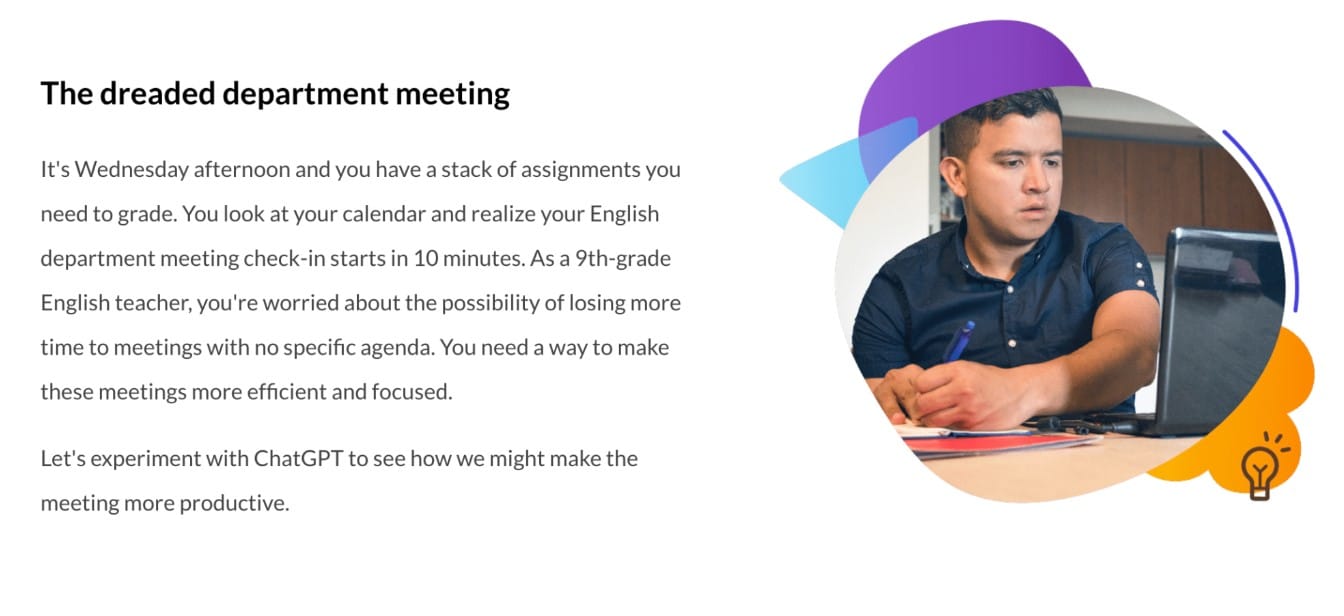 The dreaded department meeting

It's Wednesday afternoon and you have a stack of assignments you need to grade. You look at your calendar and realize your English department meeting check-in starts in 10 minutes. As a 9th-grade English teacher, you're worried about the possibility of losing more time to meetings with no specific agenda. You need a way to make these meetings more efficient and focused.

Let's experiment with ChatGPT to see how we might make the meeting more productive.